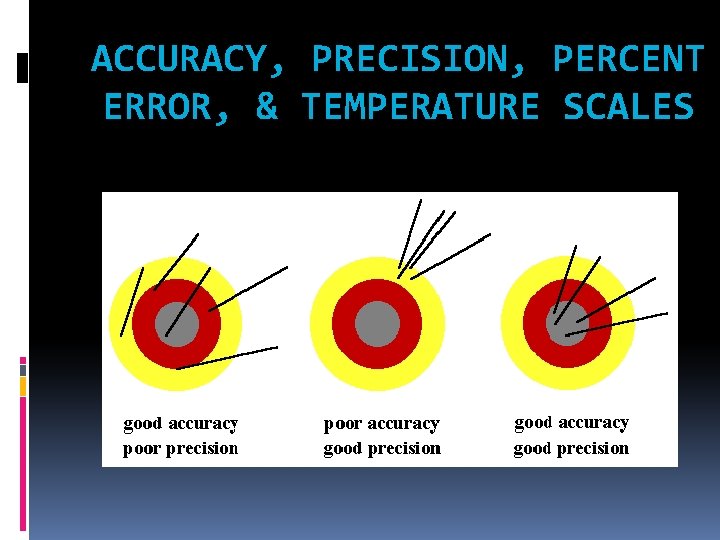 ACCURACY, PRECISION, PERCENT ERROR, & TEMPERATURE SCALES

good accuracy
poor precision

poor accuracy
good precision

good accuracy
good precision